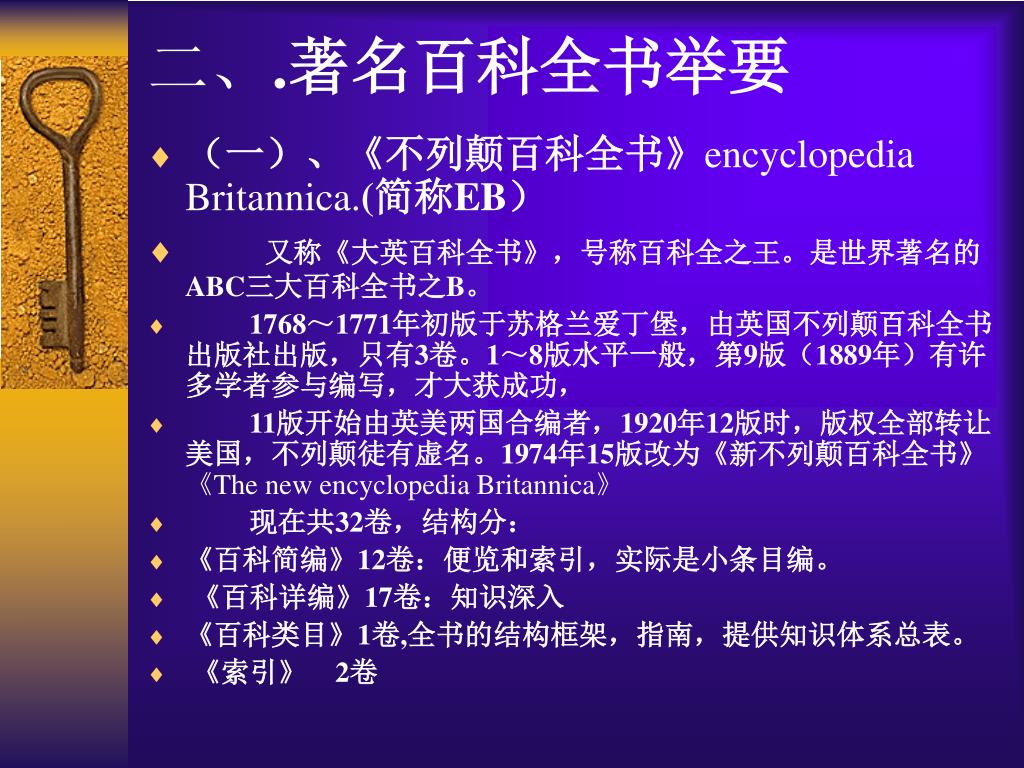 二、.著名百科全书举要

♦ （一）、《不列颠百科全书》encyclopedia Britannica.(简称EB）

♦ 又称《大英百科全书》，号称百科全之王。是世界著名的ABC三大百科全书之B。

♦ 1768～1771年初版于苏格兰爱丁堡，由英国不列颠百科全书出版社出版，只有3卷。1～8版水平一般，第9版（1889年）有许多学者参与编写，才大获成功，

♦ 11版开始由英美两国合编者，1920年12版时，版权全部转让美国，不列颠徒有虚名。1974年15版改为《新不列颠百科全书》《The new encyclopedia Britannica》

♦ 现在共32卷，结构分：

♦ 《百科简编》12卷：便览和索引，实际是小条目编。

♦ 《百科详编》17卷：知识深入

♦ 《百科类目》1卷,全书的结构框架，指南，提供知识体系总表。

♦ 《索引》 2卷